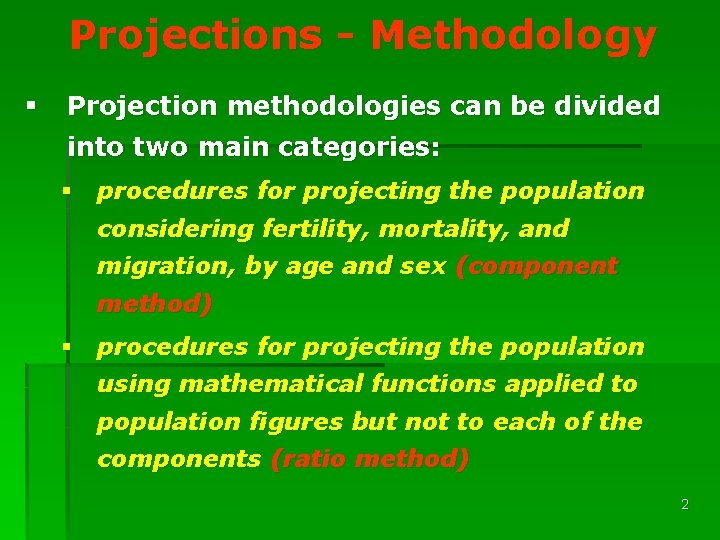 Projections - Methodology

▪ Projection methodologies can be divided into two main categories:

▪ procedures for projecting the population considering fertility, mortality, and migration, by age and sex (component method)

▪ procedures for projecting the population using mathematical functions applied to population figures but not to each of the components (ratio method)

2